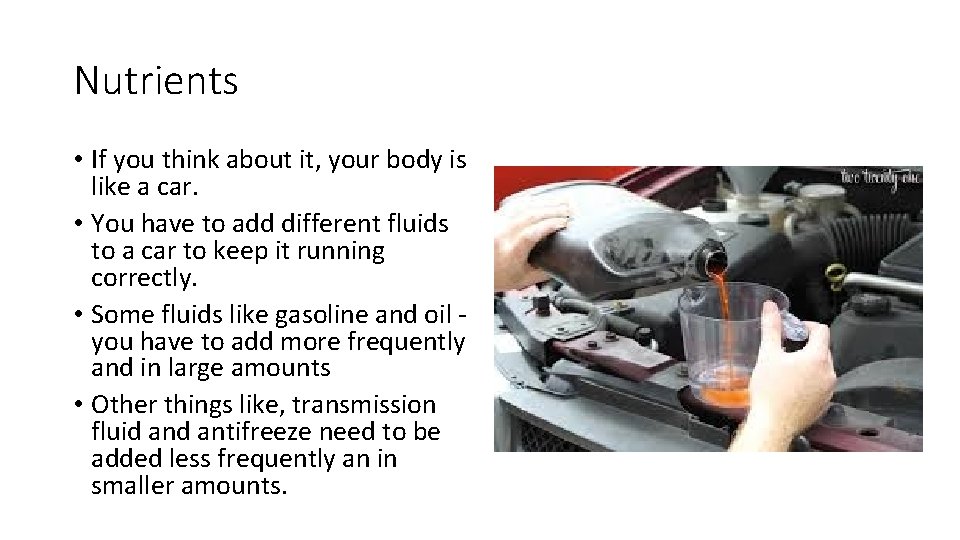 Nutrients

• If you think about it, your body is like a car.
• You have to add different fluids to a car to keep it running correctly.
• Some fluids like gasoline and oil - you have to add more frequently and in large amounts
• Other things like, transmission fluid and antifreeze need to be added less frequently an in smaller amounts.

two twenty one